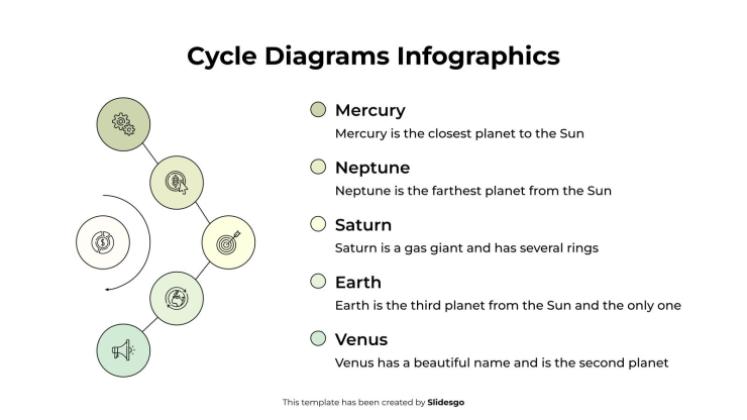 Cycle Diagrams Infographics

Mercury
Mercury is the closest planet to the Sun

Neptune
Neptune is the farthest planet from the Sun

Saturn
Saturn is a gas giant and has several rings

Earth
Earth is the third planet from the Sun and the only one

Venus
Venus has a beautiful name and is the second planet

This template has been created by Slidesgo